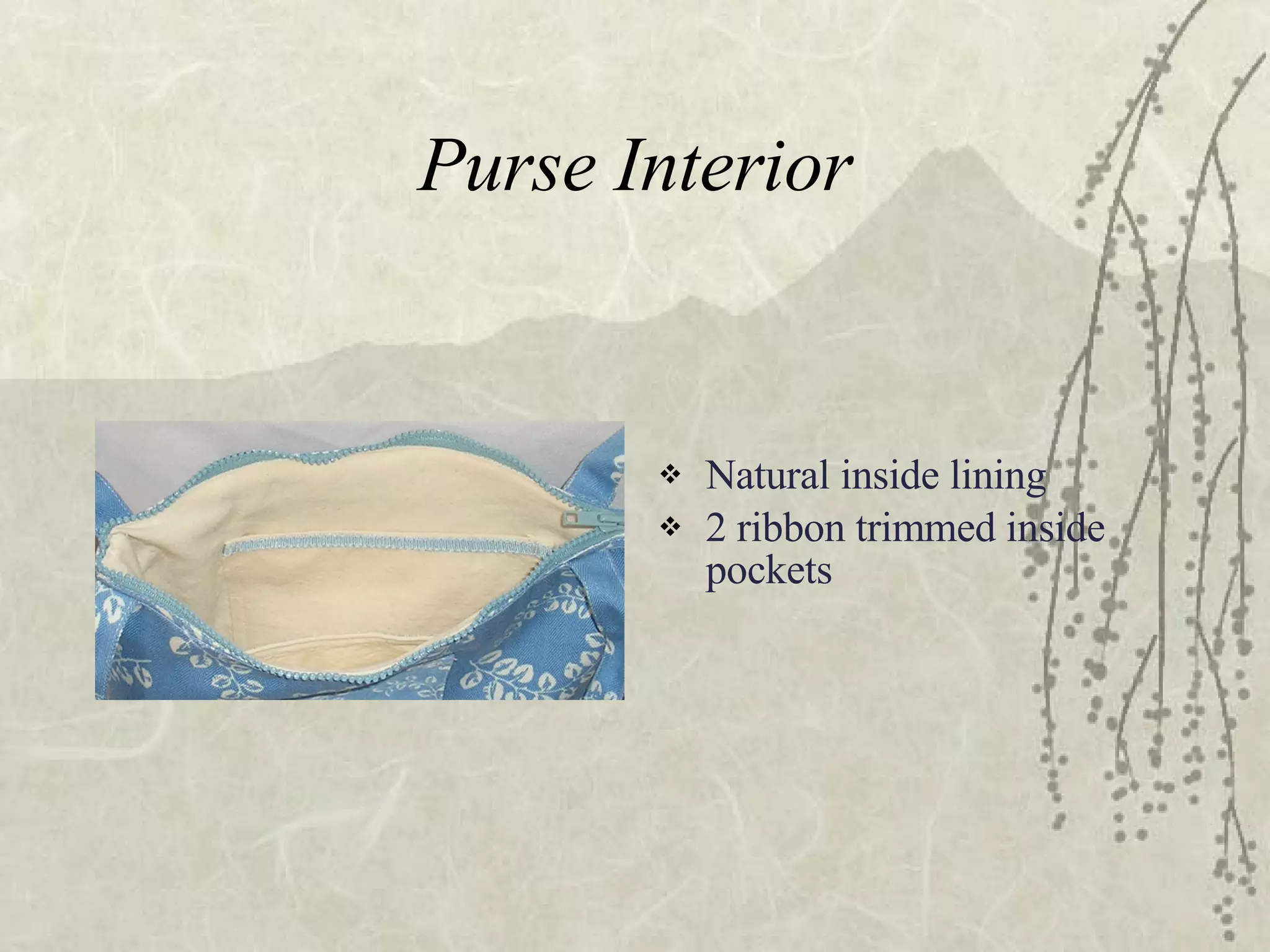 Purse Interior

❖ Natural inside lining
❖ 2 ribbon trimmed inside pockets